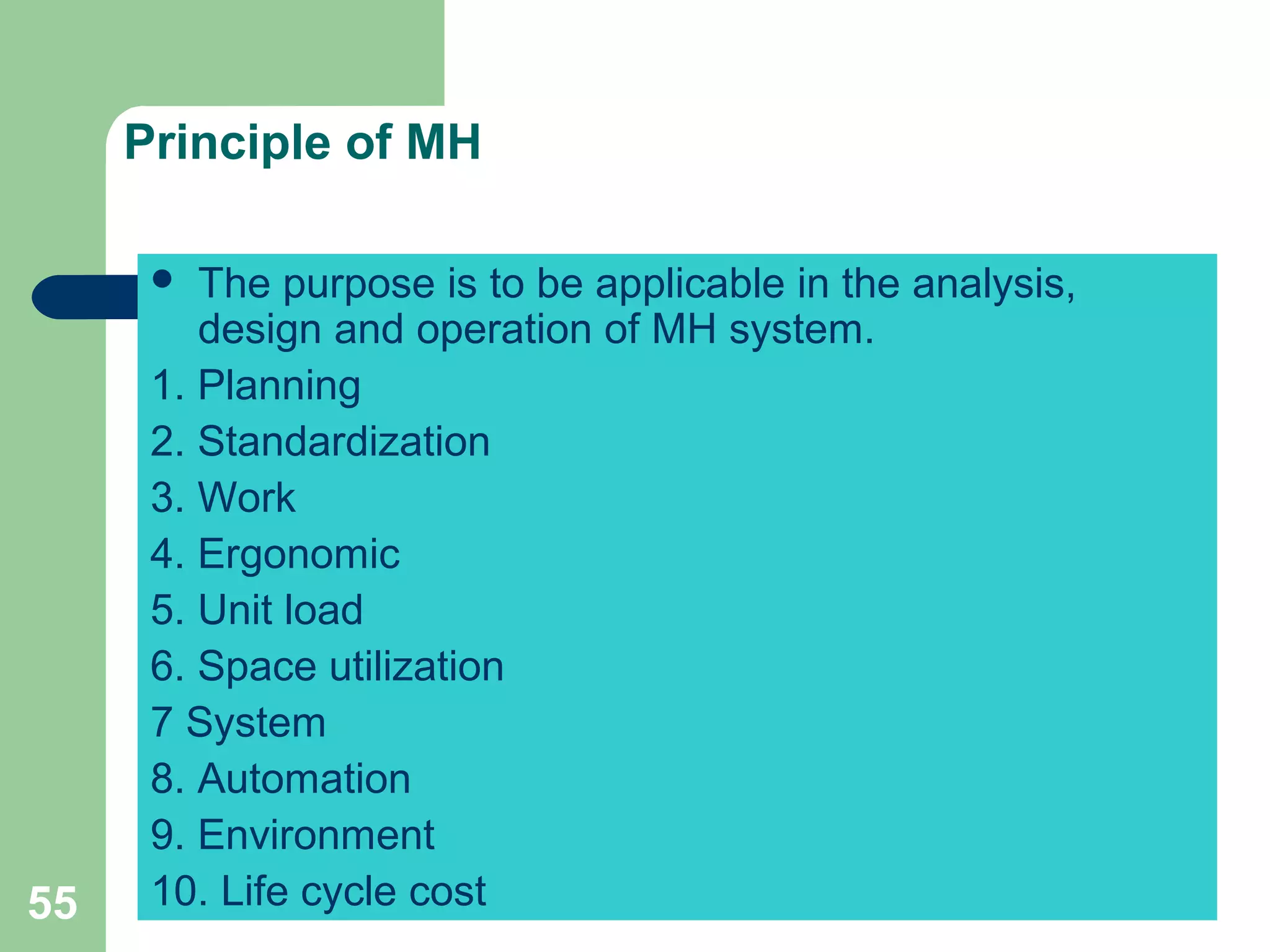 Principle of MH

• The purpose is to be applicable in the analysis, design and operation of MH system.

1. Planning
2. Standardization
3. Work
4. Ergonomic
5. Unit load
6. Space utilization
7 System
8. Automation
9. Environment
10. Life cycle cost

55